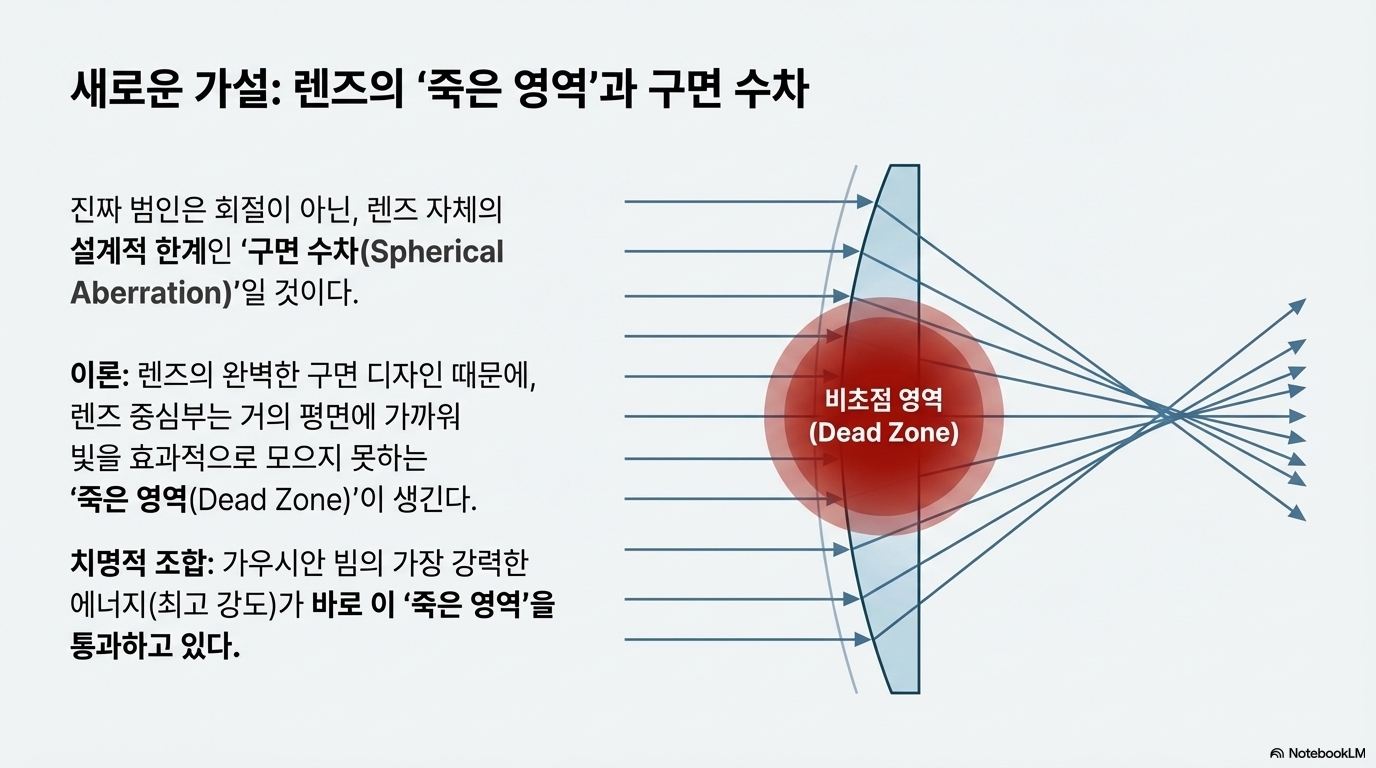 새로운 가설: 렌즈의 ‘죽은 영역’과 구면 수차

진짜 범인은 회절이 아닌, 렌즈 자체의 설계적 한계인 ‘구면 수차(Spherical Aberration)’일 것이다.

이론: 렌즈의 완벽한 구면 디자인 때문에, 렌즈 중심부는 거의 평면에 가까워 빛을 효과적으로 모으지 못하는 ‘죽은 영역(Dead Zone)’이 생긴다.

치명적 조합: 가우시안 빔의 가장 강력한 에너지(최고 강도)가 바로 이 ‘죽은 영역’을 통과하고 있다.

비초점 영역
(Dead Zone)

NotebookLM